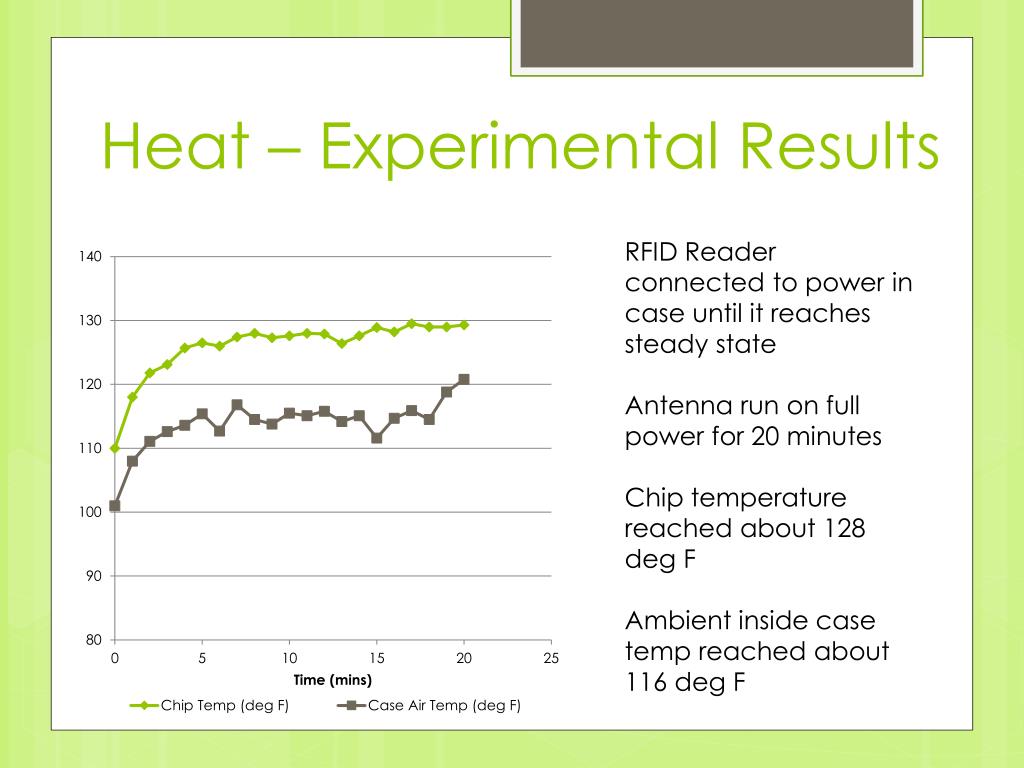 Heat – Experimental Results

140
130
120
110
100
90
80
0
5
10
15
20
25
Time (mins)
Chip Temp (deg F)
Case Air Temp (deg F)

RFID Reader connected to power in case until it reaches steady state

Antenna run on full power for 20 minutes

Chip temperature reached about 128 deg F

Ambient inside case temp reached about 116 deg F